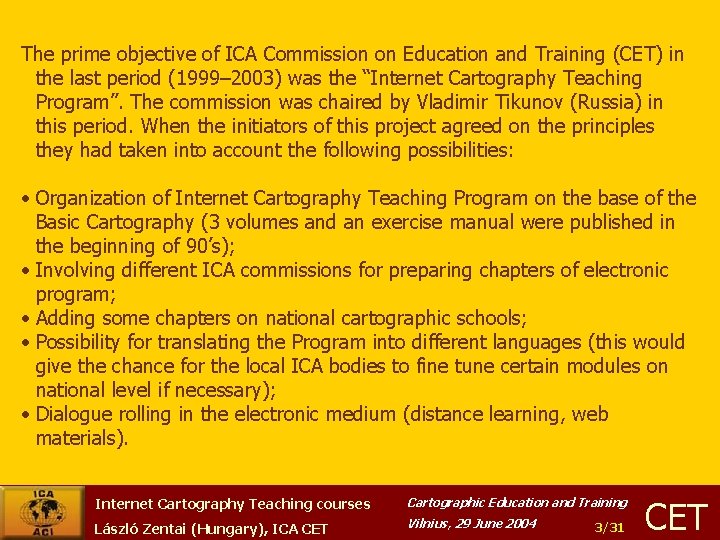 The prime objective of ICA Commission on Education and Training (CET) in the last period (1999–2003) was the “Internet Cartography Teaching Program”. The commission was chaired by Vladimir Tikunov (Russia) in this period. When the initiators of this project agreed on the principles they had taken into account the following possibilities:

• Organization of Internet Cartography Teaching Program on the base of the Basic Cartography (3 volumes and an exercise manual were published in the beginning of 90’s);
• Involving different ICA commissions for preparing chapters of electronic program;
• Adding some chapters on national cartographic schools;
• Possibility for translating the Program into different languages (this would give the chance for the local ICA bodies to fine tune certain modules on national level if necessary);
• Dialogue rolling in the electronic medium (distance learning, web materials).

ICA ACI

Internet Cartography Teaching courses
László Zentai (Hungary), ICA CET

Cartographic Education and Training
Vilnius, 29 June 2004

3/31

CET